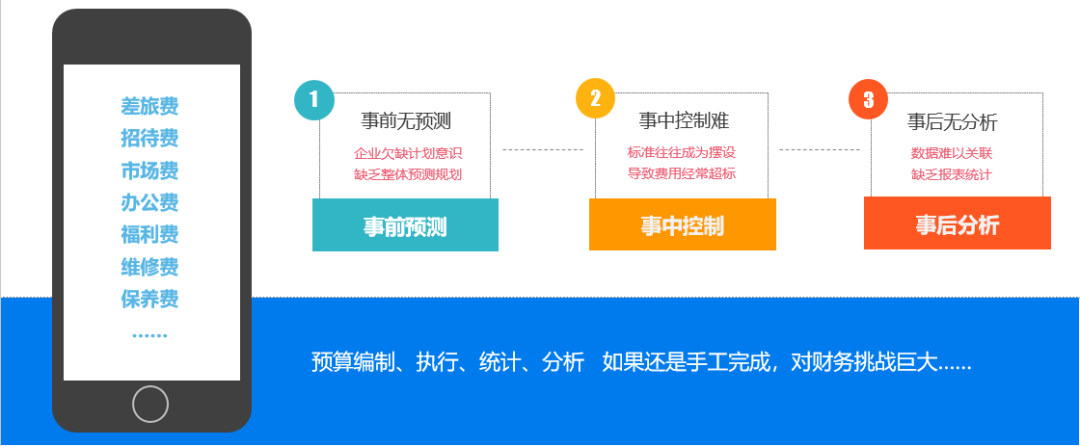 差旅费
招待费
市场费
办公费
福利费
维修费
保养费
......

1
事前无预测
企业欠缺计划意识
缺乏整体预测规划
事前预测

2
事中控制难
标准往往成为摆设
导致费用经常超标
事中控制

3
事后无分析
数据难以关联
缺乏报表统计
事后分析

预算编制、执行、统计、分析 如果还是手工完成，对财务挑战巨大......